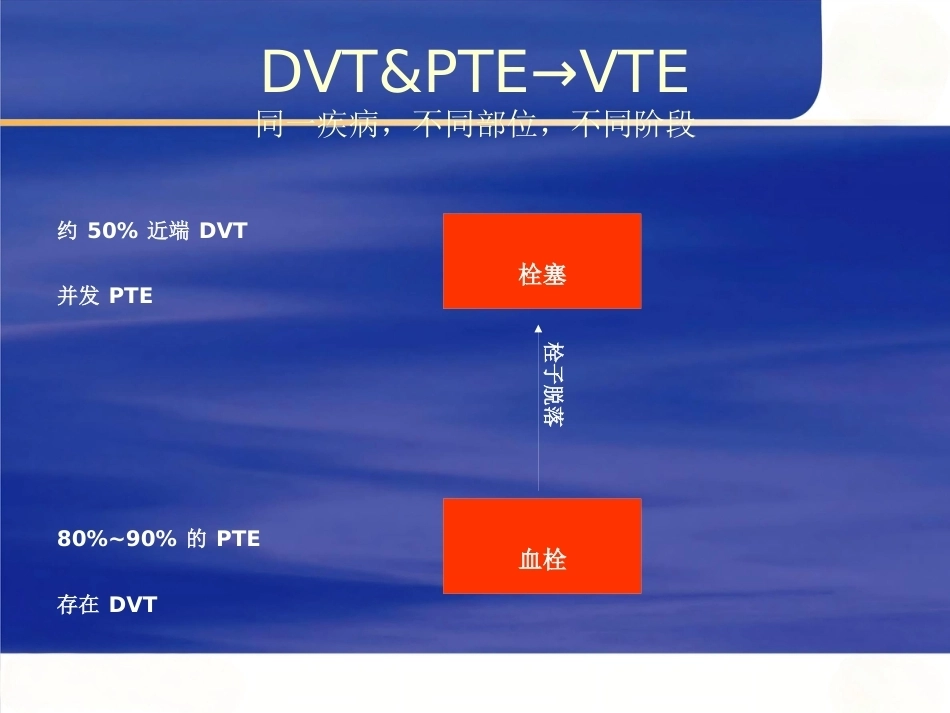 DVT&PTE→VTE
同一疾病，不同部位，不同阶段

约 50% 近端 DVT

并发 PTE

栓塞

栓子脱落

80%~90% 的 PTE

存在 DVT

血栓